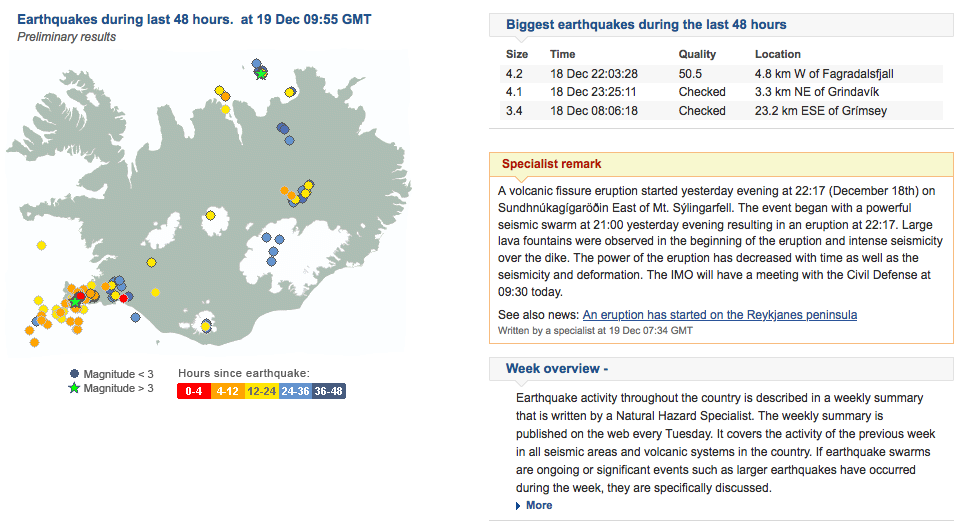 Earthquakes during last 48 hours. at 19 Dec 09:55 GMT
Preliminary results

Magnitude < 3
Magnitude > 3

Hours since earthquake:
0-4 4-12 12-24 24-36 36-48

Biggest earthquakes during the last 48 hours

| Size | Time | Quality | Location |
|---|---|---|---|
| 4.2 | 18 Dec 22:03:28 | 50.5 | 4.8 km W of Fagradalsfjall |
| 4.1 | 18 Dec 23:25:11 | Checked | 3.3 km NE of Grindavík |
| 3.4 | 18 Dec 08:06:18 | Checked | 23.2 km ESE of Grímsey |

Specialist remark

A volcanic fissure eruption started yesterday evening at 22:17 (December 18th) on Sundhnúkagígaröðin East of Mt. Sýlingarfell. The event began with a powerful seismic swarm at 21:00 yesterday evening resulting in an eruption at 22:17. Large lava fountains were observed in the beginning of the eruption and intense seismicity over the dike. The power of the eruption has decreased with time as well as the seismicity and deformation. The IMO will have a meeting with the Civil Defense at 09:30 today.

See also news: An eruption has started on the Reykjanes peninsula
Written by a specialist at 19 Dec 07:34 GMT

Week overview -

Earthquake activity throughout the country is described in a weekly summary that is written by a Natural Hazard Specialist. The weekly summary is published on the web every Tuesday. It covers the activity of the previous week in all seismic areas and volcanic systems in the country. If earthquake swarms are ongoing or significant events such as larger earthquakes have occurred during the week, they are specifically discussed.

More